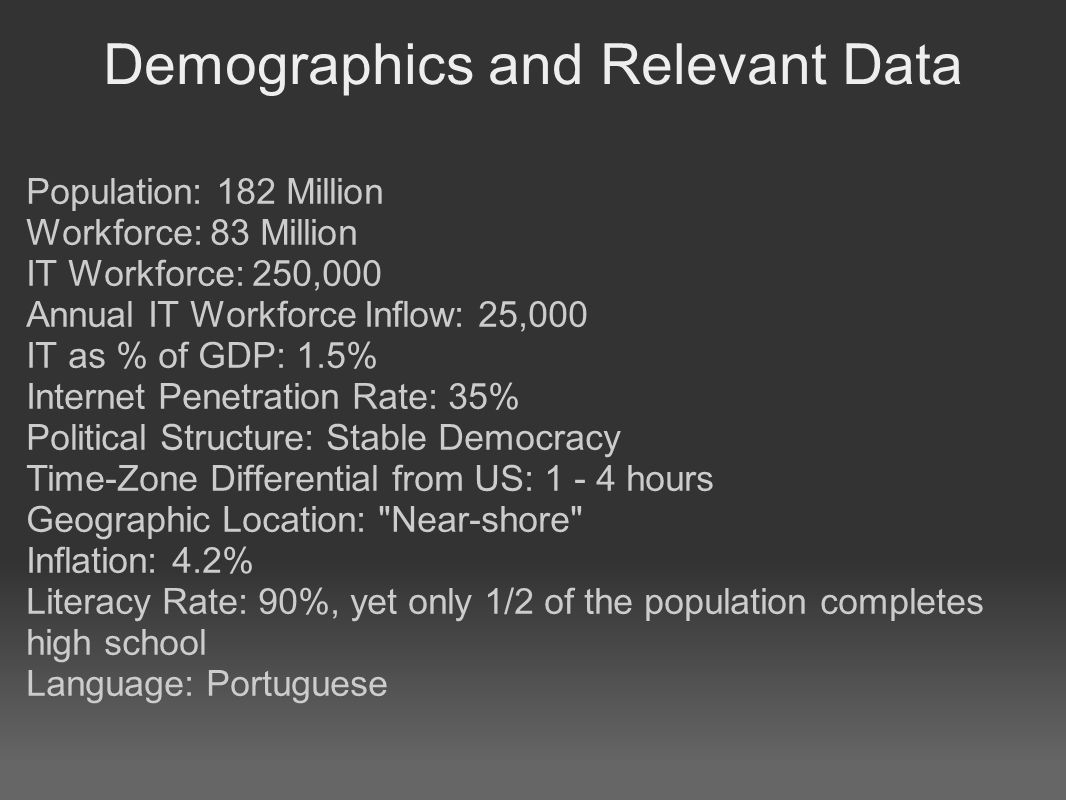 Demographics and Relevant Data

Population: 182 Million
Workforce: 83 Million
IT Workforce: 250,000
Annual IT Workforce Inflow: 25,000
IT as % of GDP: 1.5%
Internet Penetration Rate: 35%
Political Structure: Stable Democracy
Time-Zone Differential from US: 1 - 4 hours
Geographic Location: "Near-shore"
Inflation: 4.2%
Literacy Rate: 90%, yet only 1/2 of the population completes high school
Language: Portuguese